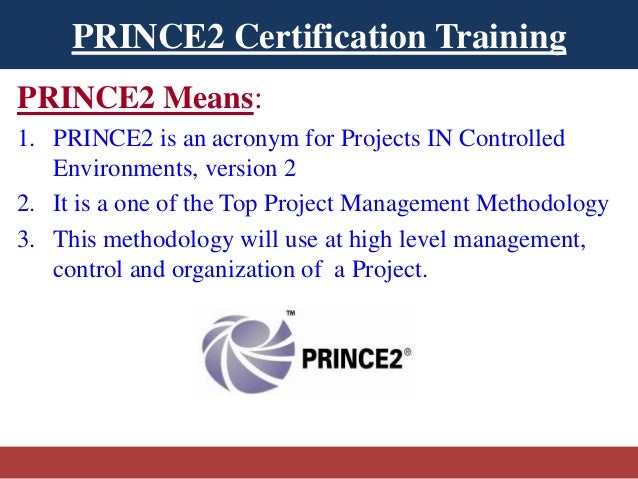 PRINCE2 Certification Training

PRINCE2 Means:

1. PRINCE2 is an acronym for Projects IN Controlled Environments, version 2
2. It is a one of the Top Project Management Methodology
3. This methodology will use at high level management, control and organization of a Project.

™ PRINCE2®